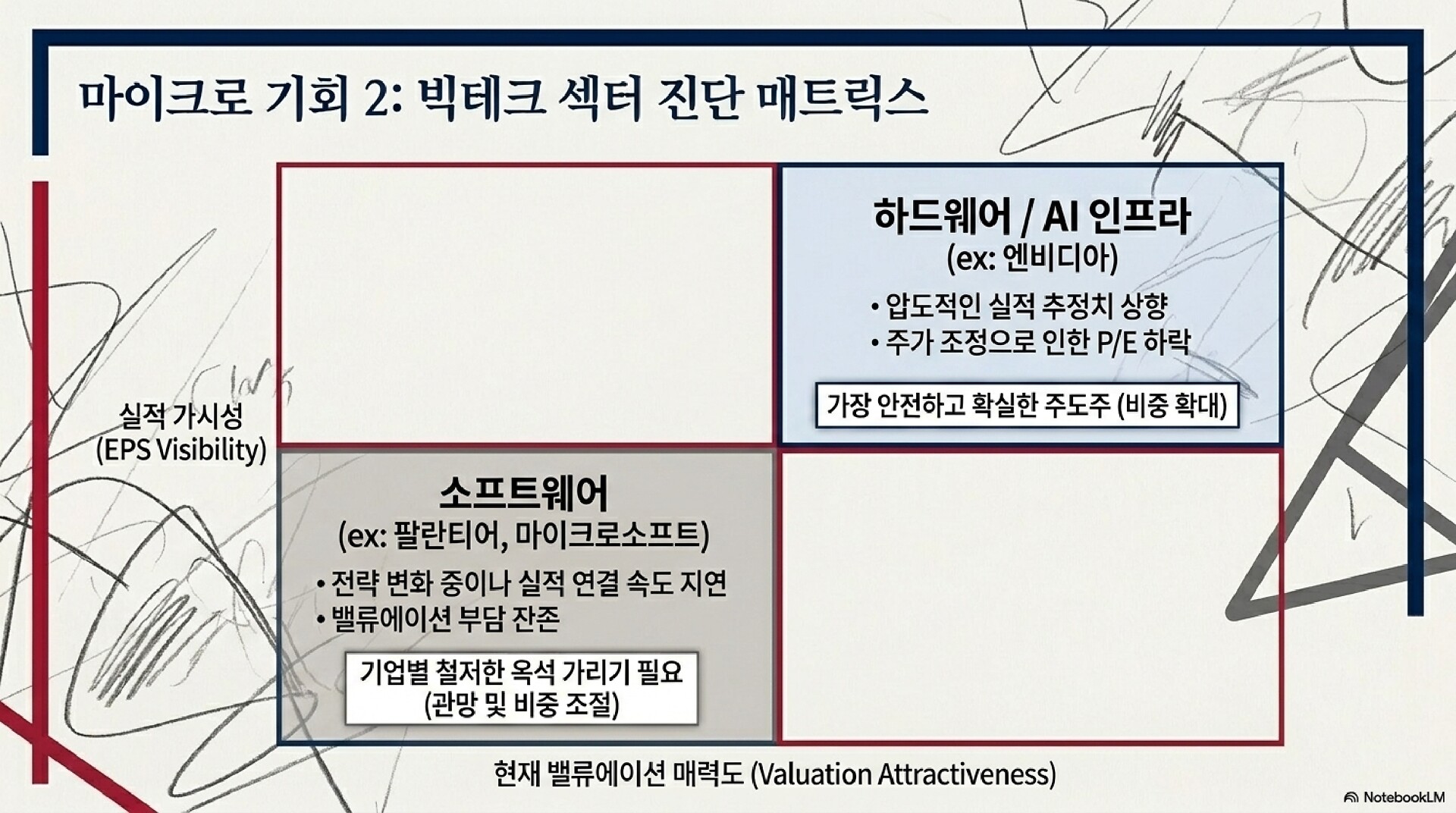 마이크로 기회 2: 빅테크 섹터 진단 매트릭스

실적 가시성
(EPS Visibility)

하드웨어 / AI 인프라
(ex: 엔비디아)

• 압도적인 실적 추정치 상향
• 주가 조정으로 인한 P/E 하락

가장 안전하고 확실한 주도주 (비중 확대)

소프트웨어
(ex: 팔란티어, 마이크로소프트)

• 전략 변화 중이나 실적 연결 속도 지연
• 밸류에이션 부담 잔존

기업별 철저한 옥석 가리기 필요
(관망 및 비중 조절)

현재 밸류에이션 매력도 (Valuation Attractiveness)

NotebookLM